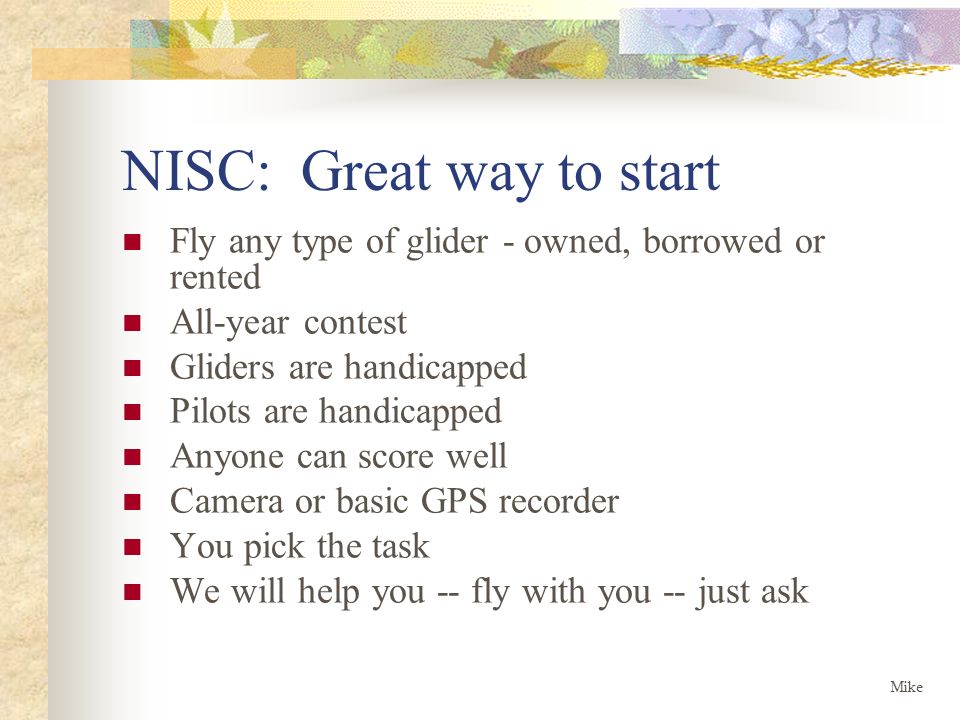 NISC:  Great way to start

- Fly any type of glider - owned, borrowed or rented
- All-year contest
- Gliders are handicapped
- Pilots are handicapped
- Anyone can score well
- Camera or basic GPS recorder
- You pick the task
- We will help you -- fly with you -- just ask

Mike